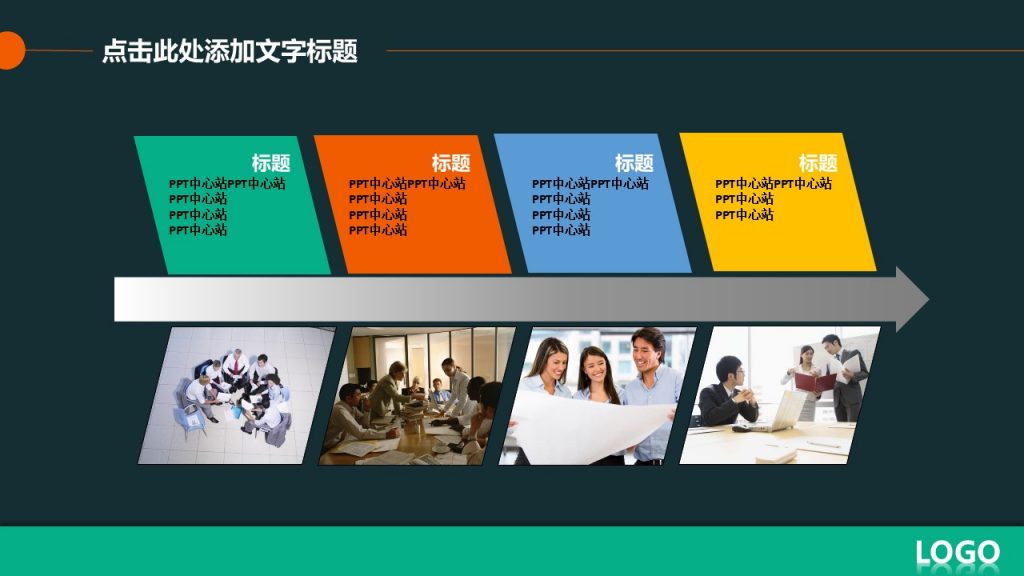 点击此处添加文字标题

标题
PPT中心站PPT中心站
PPT中心站
PPT中心站
PPT中心站

标题
PPT中心站PPT中心站
PPT中心站
PPT中心站
PPT中心站

标题
PPT中心站PPT中心站
PPT中心站
PPT中心站
PPT中心站

标题
PPT中心站PPT中心站
PPT中心站
PPT中心站

LOGO